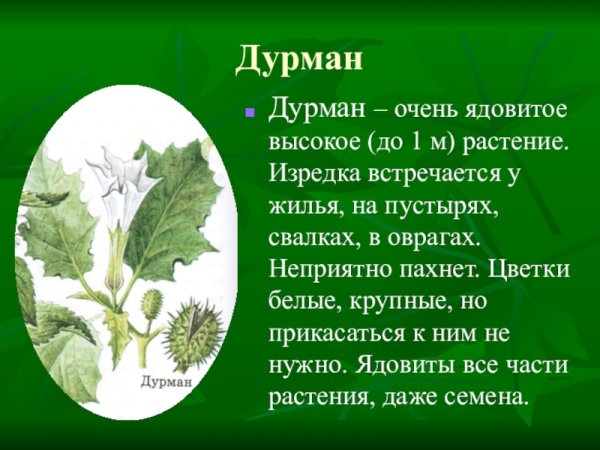 Дурман

Дурман – очень ядовитое высокое (до 1 м) растение. Изредка встречается у жилья, на пустырях, свалках, в оврагах. Неприятно пахнет. Цветки белые, крупные, но прикасаться к ним не нужно. Ядовиты все части растения, даже семена.

Дурман